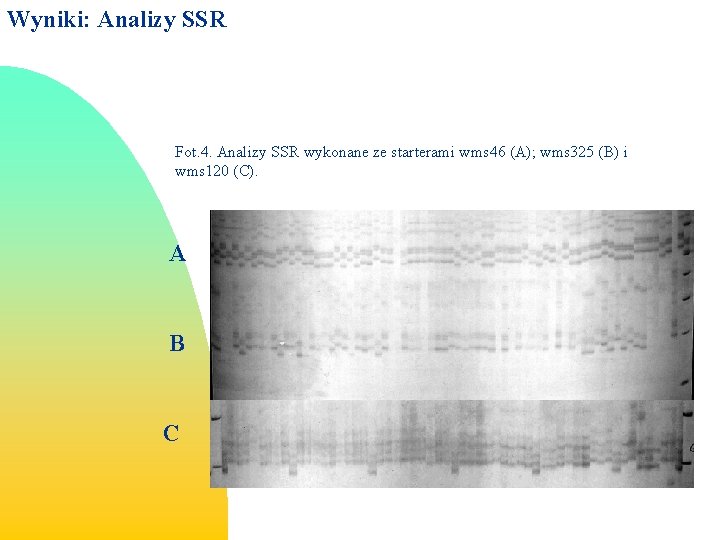 Wyniki: Analizy SSR

Fot.4. Analizy SSR wykonane ze starterami wms46 (A); wms325 (B) i wms120 (C).

A

B

C